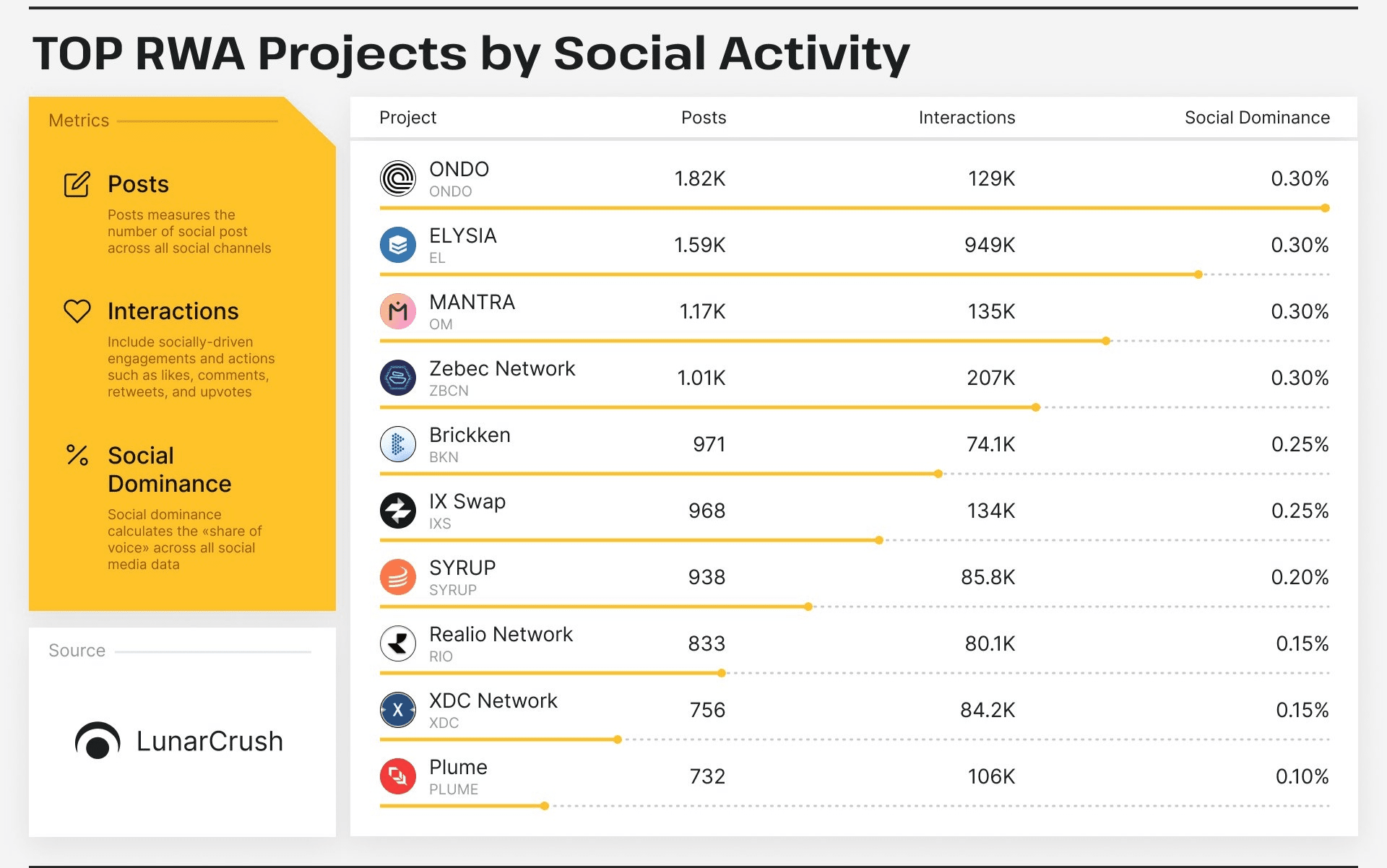 TOP RWA Projects by Social Activity

Metrics

Posts

Posts measures the number of social post across all social channels

Interactions

Include socially-driven engagements and actions such as likes, comments, retweets, and upvotes

Social Dominance

Social dominance calculates the «share of voice» across all social media data

Source

LunarCrush

| Project | Posts | Interactions | Social Dominance |
|---|---|---|---|
| ONDO ONDO | 1.82K | 129K | 0.30% |
| ELYSIA EL | 1.59K | 949K | 0.30% |
| MANTRA OM | 1.17K | 135K | 0.30% |
| Zebec Network ZBCN | 1.01K | 207K | 0.30% |
| Brickken BKN | 971 | 74.1K | 0.25% |
| IX Swap IXS | 968 | 134K | 0.25% |
| SYRUP SYRUP | 938 | 85.8K | 0.20% |
| Realio Network RIO | 833 | 80.1K | 0.15% |
| XDC Network XDC | 756 | 84.2K | 0.15% |
| Plume PLUME | 732 | 106K | 0.10% |